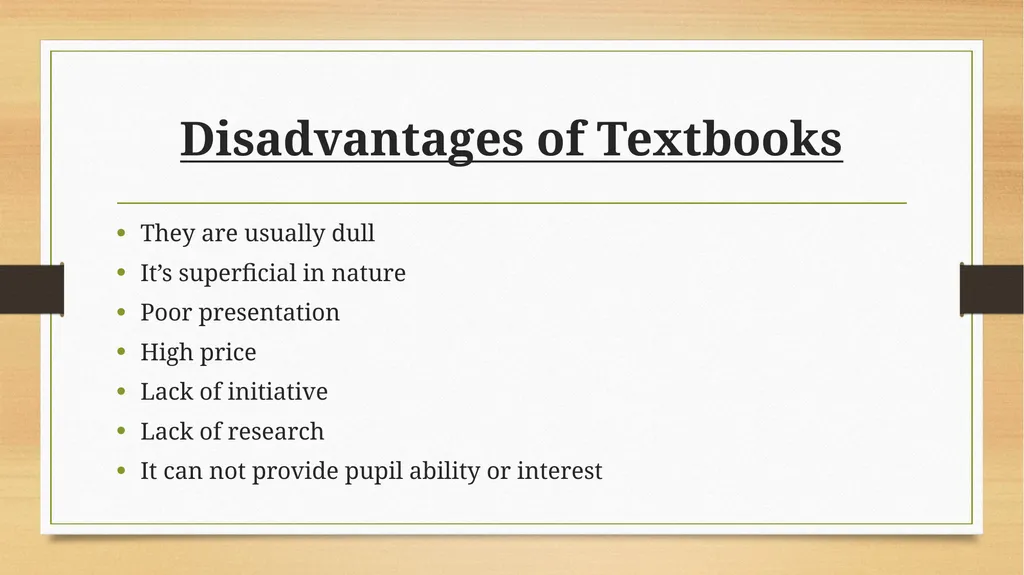 Disadvantages of Textbooks

• They are usually dull
• It's superficial in nature
• Poor presentation
• High price
• Lack of initiative
• Lack of research
• It can not provide pupil ability or interest